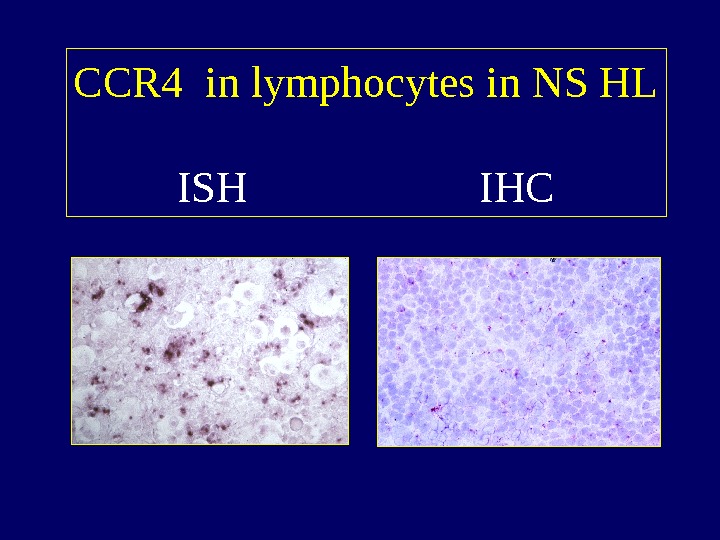 CCR4 in lymphocytes in NS HL

ISH

IHC